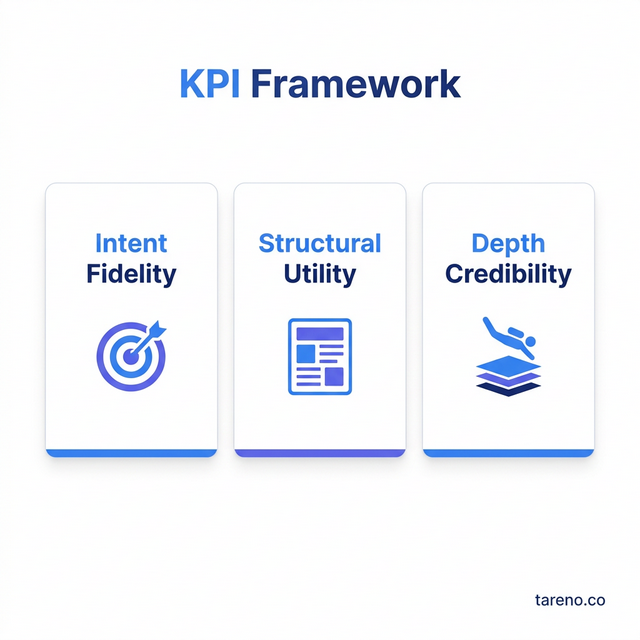 KPI Framework

Intent
Fidelity

Structural
Utility

Depth
Credibility

tareno.co